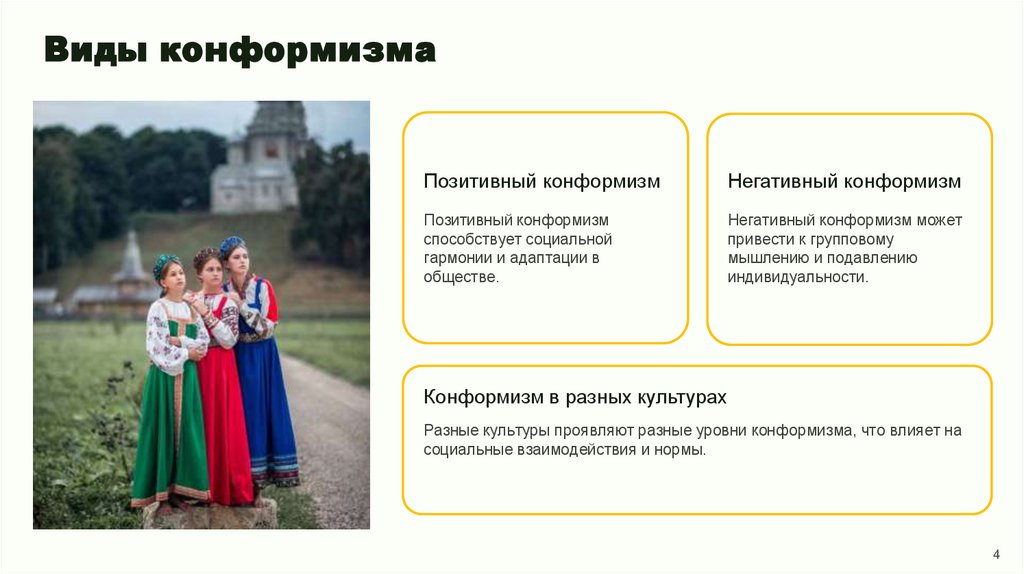 Виды конформизма

Позитивный конформизм

Позитивный конформизм способствует социальной гармонии и адаптации в обществе.

Негативный конформизм

Негативный конформизм может привести к групповому мышлению и подавлению индивидуальности.

Конформизм в разных культурах

Разные культуры проявляют разные уровни конформизма, что влияет на социальные взаимодействия и нормы.

4